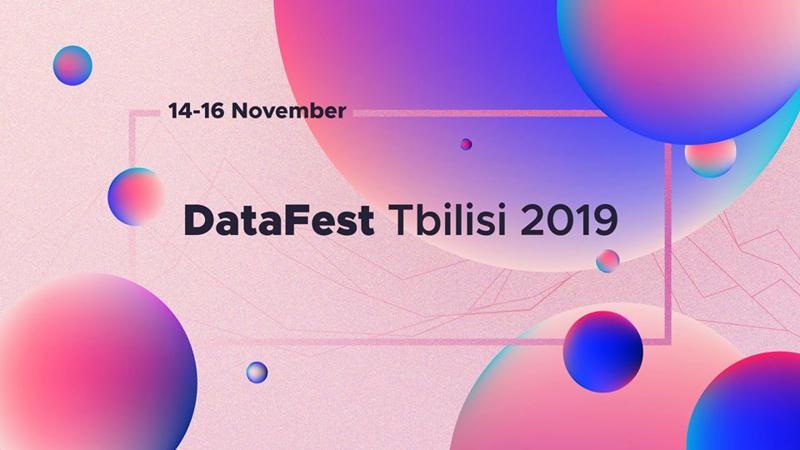 14-16 November

DataFest Tbilisi 2019